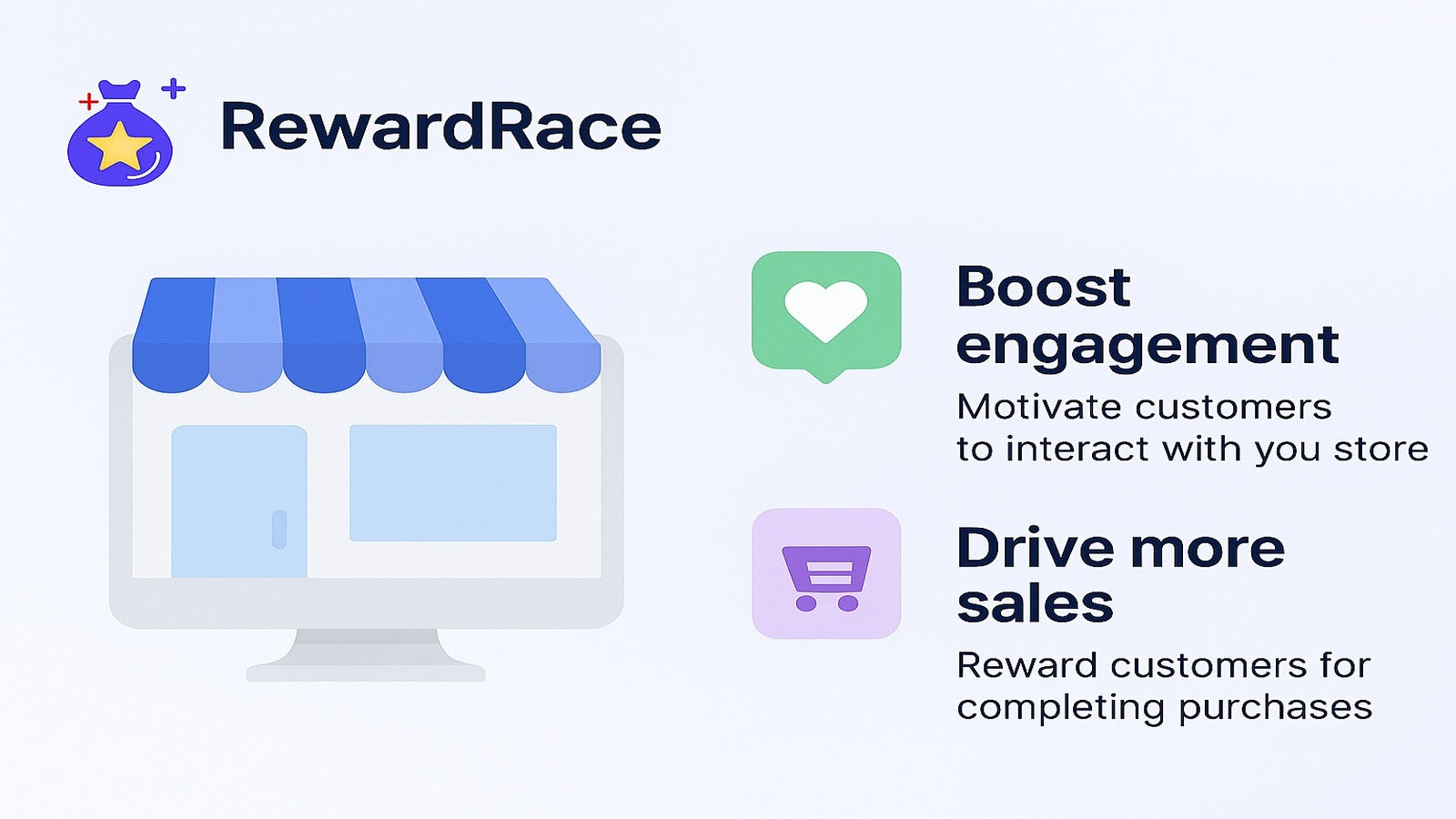 RewardRace

Boost engagement

Motivate customers to interact with you store

Drive more sales

Reward customers for completing purchases